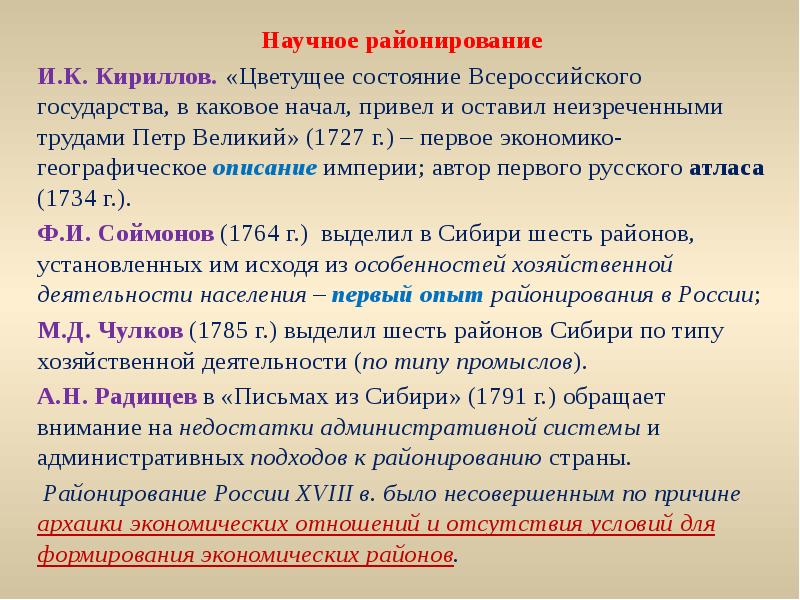 Научное районирование

И.К. Кириллов. «Цветущее состояние Всероссийского государства, в каковое начал, привел и оставил неизреченными трудами Петр Великий» (1727 г.) – первое экономико-географическое описание империи; автор первого русского атласа (1734 г.).

Ф.И. Соймонов (1764 г.) выделил в Сибири шесть районов, установленных им исходя из особенностей хозяйственной деятельности населения – первый опыт районирования в России;

М.Д. Чулков (1785 г.) выделил шесть районов Сибири по типу хозяйственной деятельности (по типу промыслов).

А.Н. Радищев в «Письмах из Сибири» (1791 г.) обращает внимание на недостатки административной системы и административных подходов к районированию страны.

Районирование России XVIII в. было несовершенным по причине архаики экономических отношений и отсутствия условий для формирования экономических районов.